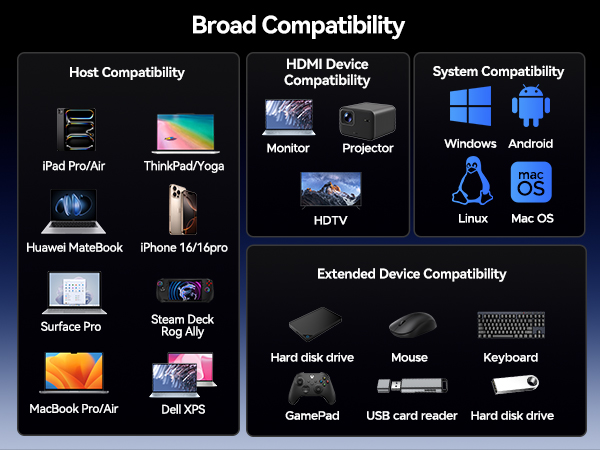 Broad Compatibility

Host Compatibility

iPad Pro/Air

ThinkPad/Yoga

Huawei MateBook

iPhone 16/16pro

Surface Pro

Steam Deck
Rog Ally

MacBook Pro/Air

Dell XPS

HDMI Device Compatibility

Monitor

Projector

HDTV

System Compatibility

Windows

Android

Linux

mac OS

Mac OS

Extended Device Compatibility

Hard disk drive

Mouse

Keyboard

GamePad

USB card reader

Hard disk drive